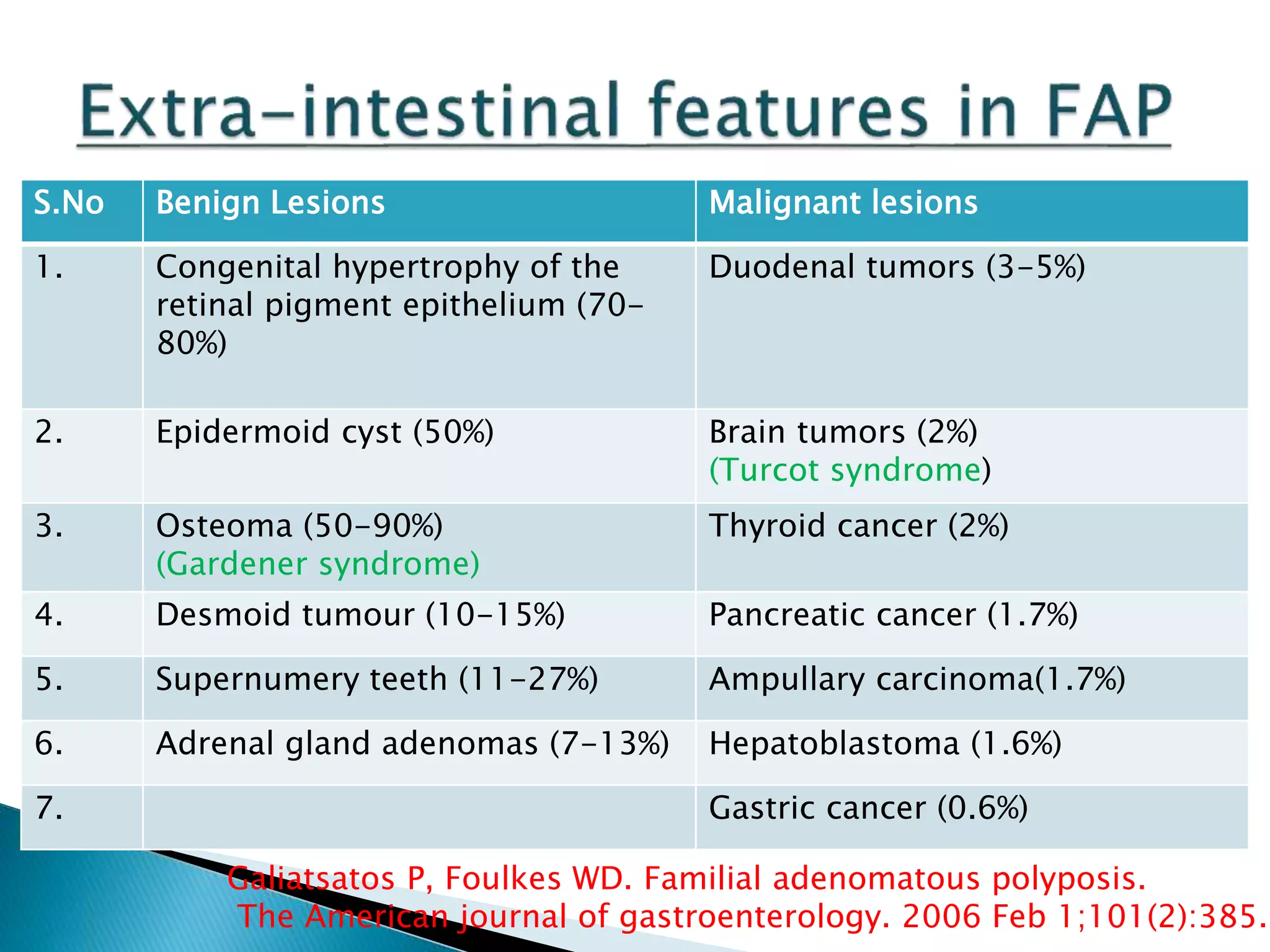 Extra-intestinal features in FAP

| S.No | Benign Lesions | Malignant lesions |
|---|---|---|
| 1. | Congenital hypertrophy of the retinal pigment epithelium (70-80%) | Duodenal tumors (3-5%) |
| 2. | Epidermoid cyst (50%) | Brain tumors (2%) (Turcot syndrome) |
| 3. | Osteoma (50-90%) (Gardener syndrome) | Thyroid cancer (2%) |
| 4. | Desmoid tumour (10-15%) | Pancreatic cancer (1.7%) |
| 5. | Supernumery teeth (11-27%) | Ampullary carcinoma(1.7%) |
| 6. | Adrenal gland adenomas (7-13%) | Hepatoblastoma (1.6%) |
| 7. | | Gastric cancer (0.6%) |

Galiatsatos P, Foulkes WD. Familial adenomatous polyposis. The American journal of gastroenterology. 2006 Feb 1;101(2):385.